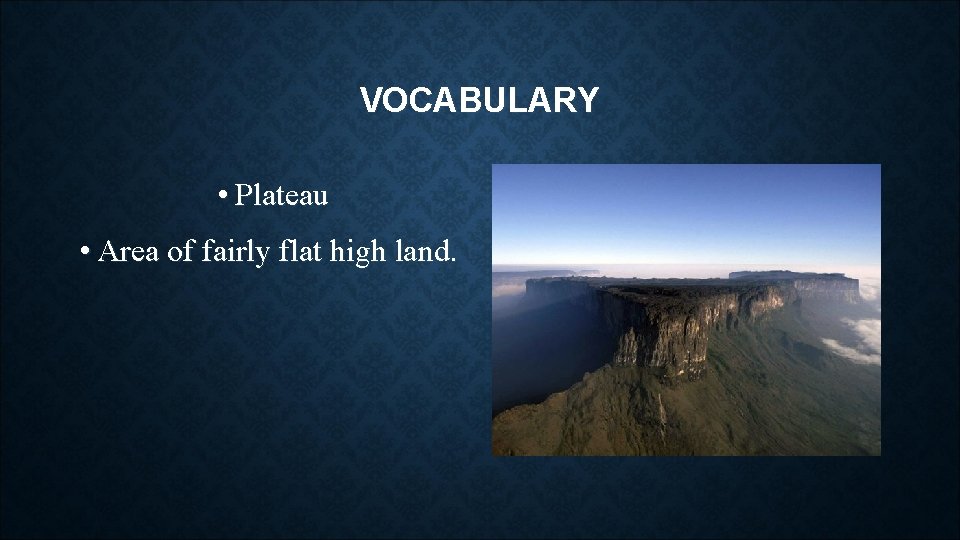 VOCABULARY

• Plateau

• Area of fairly flat high land.